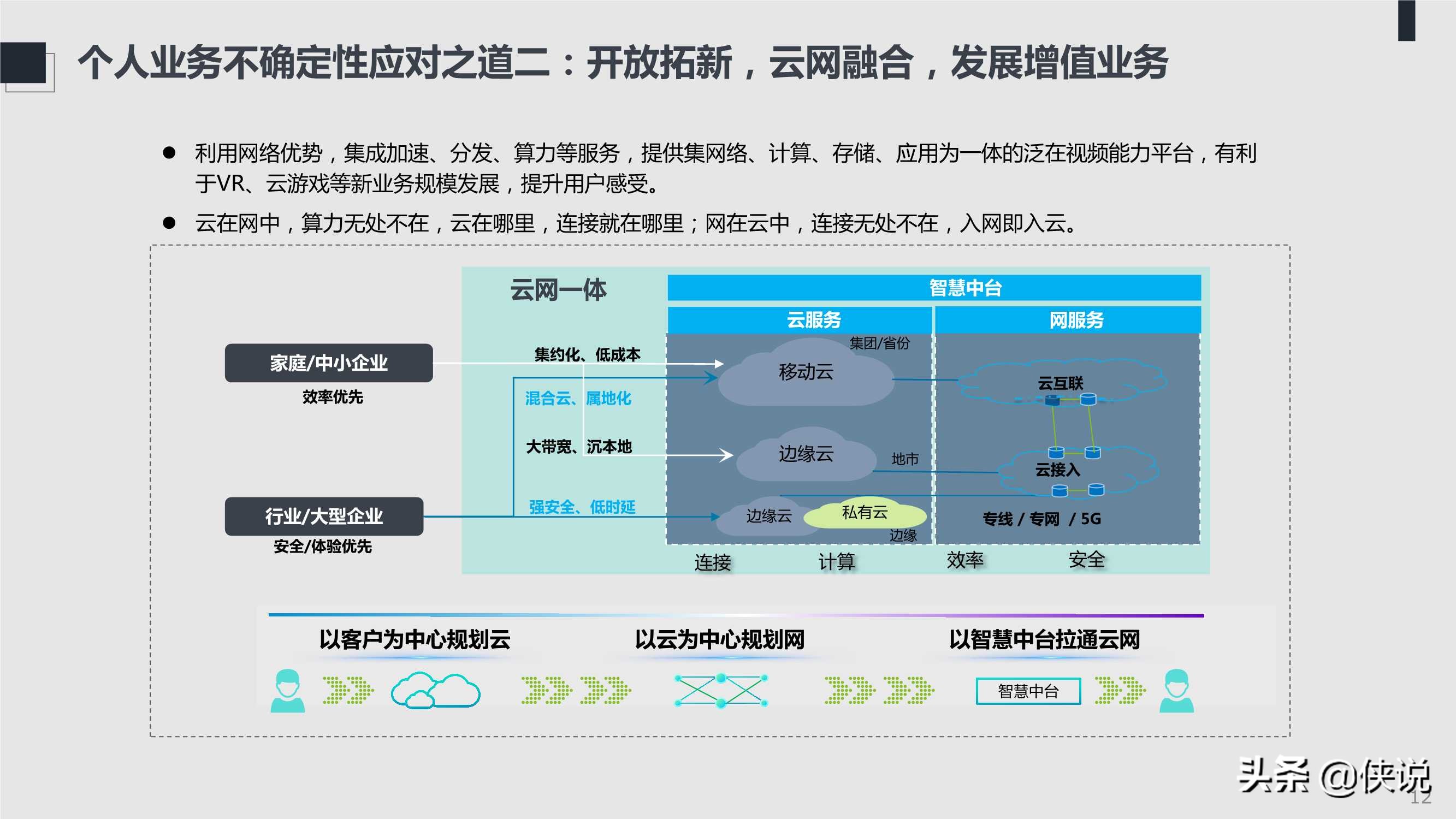 个人业务不确定性应对之道二：开放拓新，云网融合，发展增值业务

● 利用网络优势，集成加速、分发、算力等服务，提供集网络、计算、存储、应用为一体的泛在视频能力平台，有利于VR、云游戏等新业务规模发展，提升用户感受。

● 云在网中，算力无处不在，云在哪里，连接就在哪里；网在云中，连接无处不在，入网即入云。

云网一体

智慧中台

云服务

网服务

家庭/中小企业

效率优先

行业/大型企业

安全/体验优先

集约化、低成本

混合云、属地化

大带宽、沉本地

强安全、低时延

集团/省份

移动云

边缘云

地市

边缘云

私有云

边缘

云互联

云接入

专线 / 专网 / 5G

连接

计算

效率

安全

以客户为中心规划云

以云为中心规划网

以智慧中台拉通云网

智慧中台

头条 @侠说

12